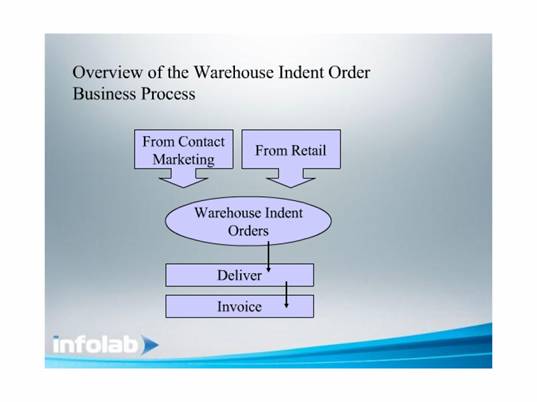 Overview of the Warehouse Indent Order Business Process

From Contact Marketing

From Retail

Warehouse Indent Orders

Deliver

Invoice

infolab